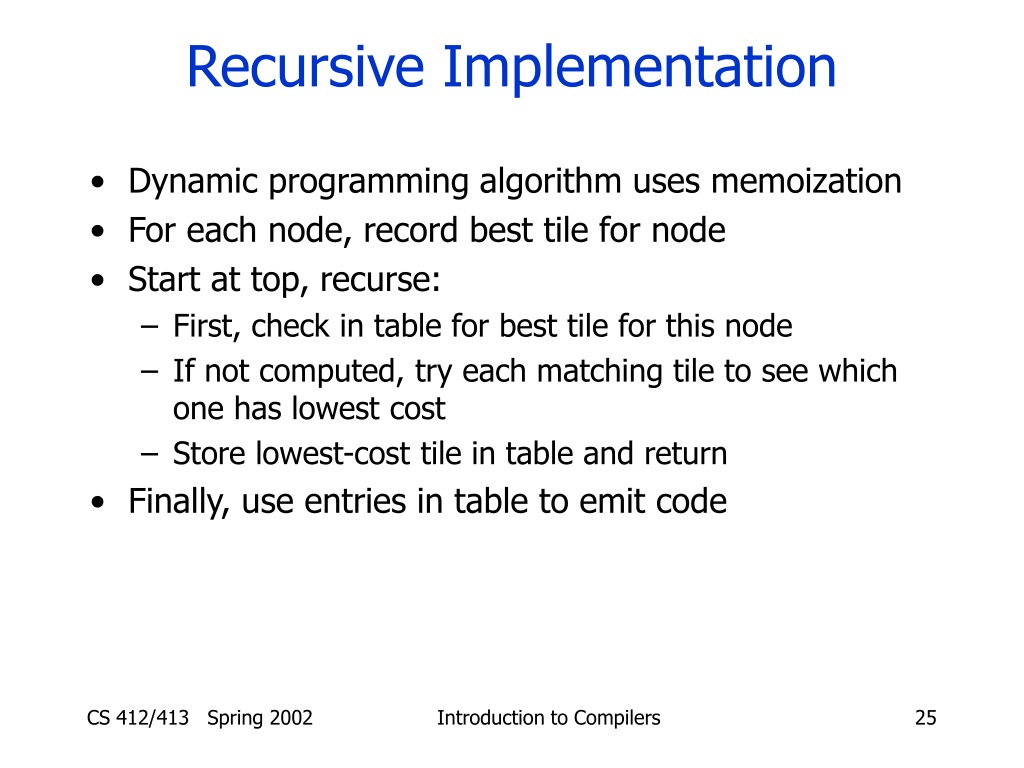 Recursive Implementation

• Dynamic programming algorithm uses memoization
• For each node, record best tile for node
• Start at top, recurse:
  – First, check in table for best tile for this node
  – If not computed, try each matching tile to see which one has lowest cost
  – Store lowest-cost tile in table and return
• Finally, use entries in table to emit code

CS 412/413 Spring 2002
Introduction to Compilers
25